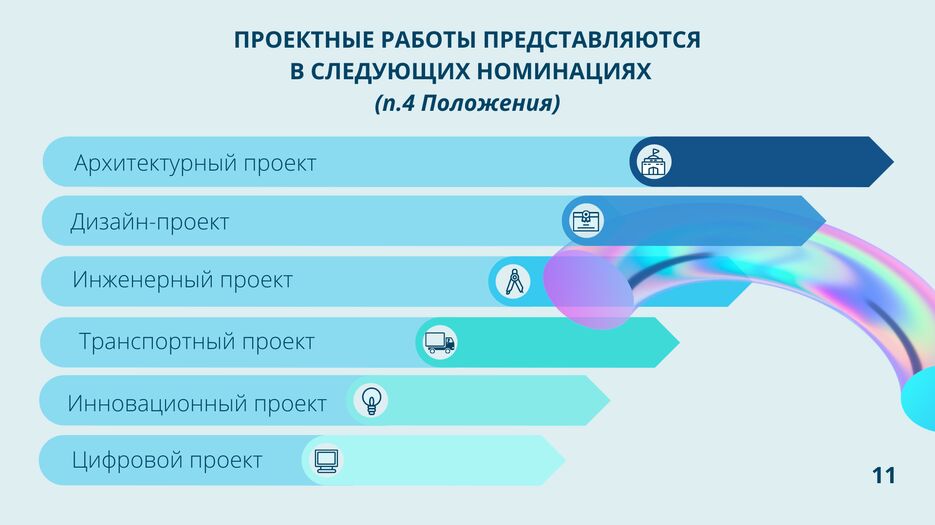 ПРОЕКТНЫЕ РАБОТЫ ПРЕДСТАВЛЯЮТСЯ В СЛЕДУЮЩИХ НОМИНАЦИЯХ
(п.4 Положения)

Архитектурный проект

Дизайн-проект

Инженерный проект

Транспортный проект

Инновационный проект

Цифровой проект

11